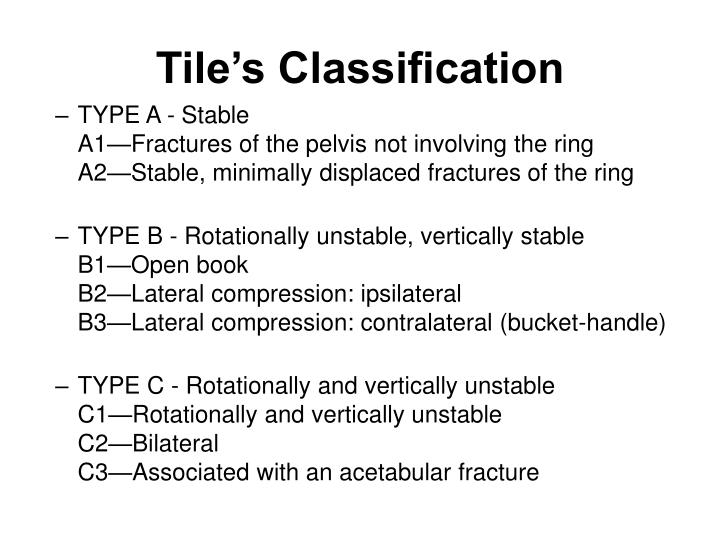 Tile’s Classification

– TYPE A - Stable
A1—Fractures of the pelvis not involving the ring
A2—Stable, minimally displaced fractures of the ring

– TYPE B - Rotationally unstable, vertically stable
B1—Open book
B2—Lateral compression: ipsilateral
B3—Lateral compression: contralateral (bucket-handle)

– TYPE C - Rotationally and vertically unstable
C1—Rotationally and vertically unstable
C2—Bilateral
C3—Associated with an acetabular fracture